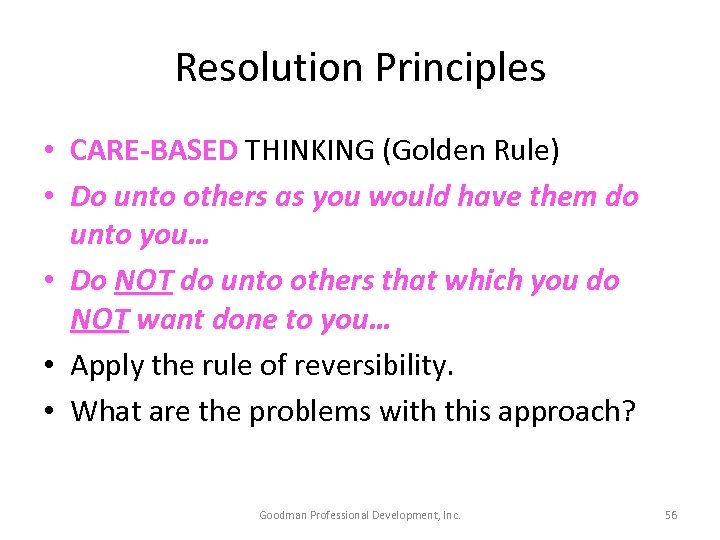 Resolution Principles

• CARE-BASED THINKING (Golden Rule)
• Do unto others as you would have them do unto you…
• Do NOT do unto others that which you do NOT want done to you…
• Apply the rule of reversibility.
• What are the problems with this approach?

Goodman Professional Development, Inc.

56